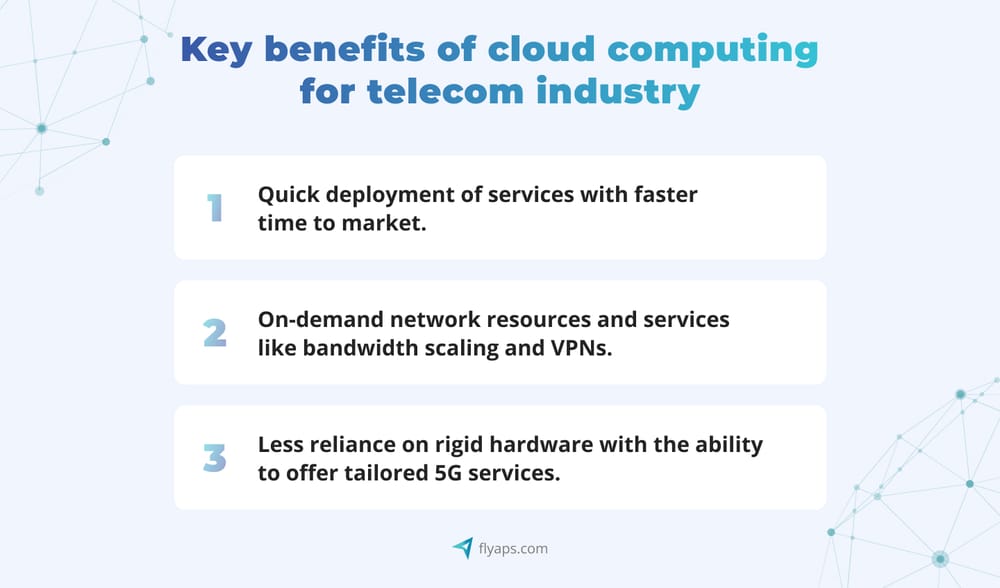 Key benefits of cloud computing for telecom industry

1 Quick deployment of services with faster time to market.

2 On-demand network resources and services like bandwidth scaling and VPNs.

3 Less reliance on rigid hardware with the ability to offer tailored 5G services.

flyaps.com